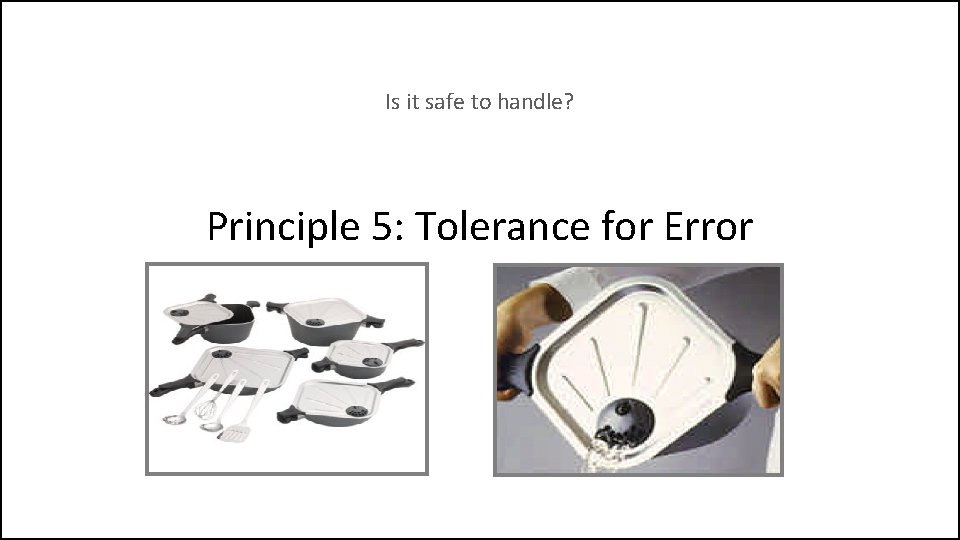 Is it safe to handle?

Principle 5: Tolerance for Error